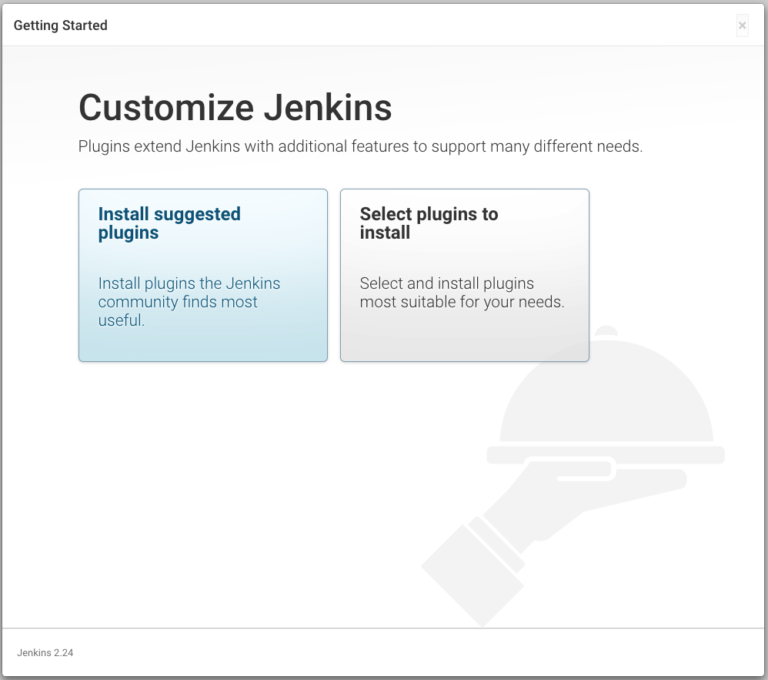 Getting Started

×

Customize Jenkins

Plugins extend Jenkins with additional features to support many different needs.

Install suggested plugins

Install plugins the Jenkins community finds most useful.

Select plugins to install

Select and install plugins most suitable for your needs.

Jenkins 2.24